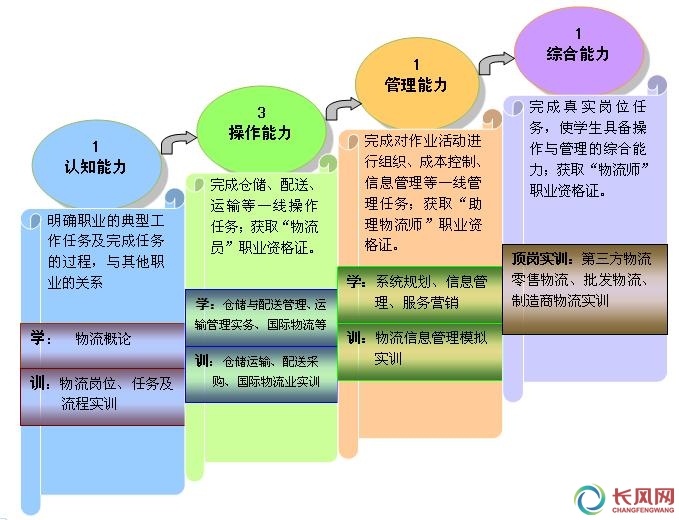 1
认知能力

明确职业的典型工作任务及完成任务的过程，与其他职业的关系

学：　物流概论

训：物流岗位、任务及流程实训

3
操作能力

完成仓储、配送、运输等一线操作任务；获取“物流员”职业资格证。

学：仓储与配送管理、运输管理实务、国际物流等

训：仓储运输、配送采购、国际物流业实训

1
管理能力

完成对作业活动进行组织、成本控制、信息管理等一线管理任务；获取“助理物流师”职业资格证。

学：系统规划、信息管理、服务营销

训：物流信息管理模拟实训

1
综合能力

完成真实岗位任务，使学生具备操作与管理的综合能力；获取“物流师”职业资格证。

顶岗实训：第三方物流零售物流、批发物流、制造商物流实训

长风网
CHANGFENGWANG